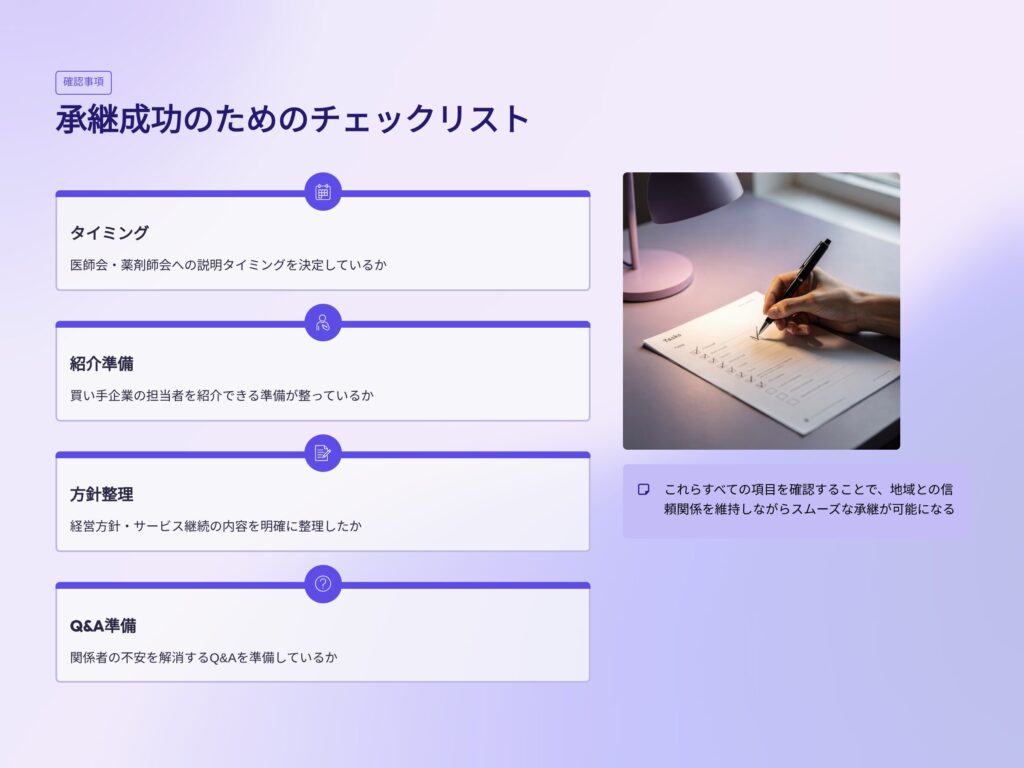 確認事項

承継成功のためのチェックリスト

タイミング

医師会・薬剤師会への説明タイミングを決定しているか

紹介準備

買い手企業の担当者を紹介できる準備が整っているか

方針整理

経営方針・サービス継続の内容を明確に整理したか

Q&A準備

関係者の不安を解消するQ&Aを準備しているか

Tasks

これらすべての項目を確認することで、地域との信頼関係を維持しながらスムーズな承継が可能になる